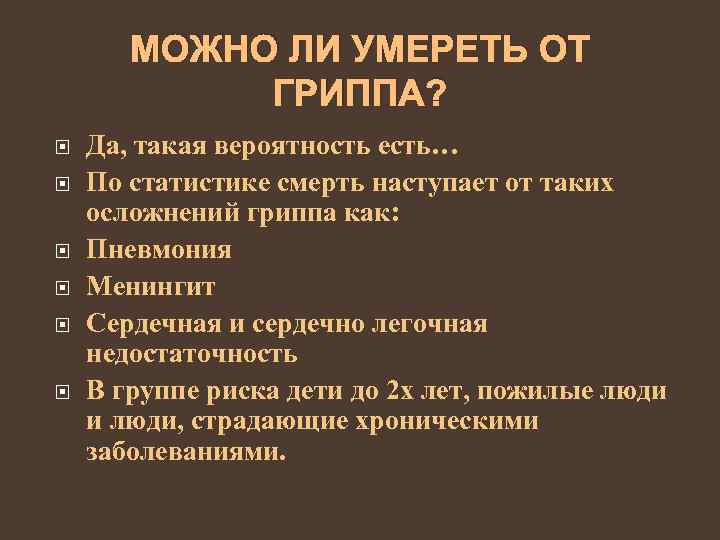 МОЖНО ЛИ УМЕРЕТЬ ОТ ГРИППА?

Да, такая вероятность есть…

По статистике смерть наступает от таких осложнений гриппа как:

Пневмония

Менингит

Сердечная и сердечно легочная недостаточность

В группе риска дети до 2х лет, пожилые люди и люди, страдающие хроническими заболеваниями.